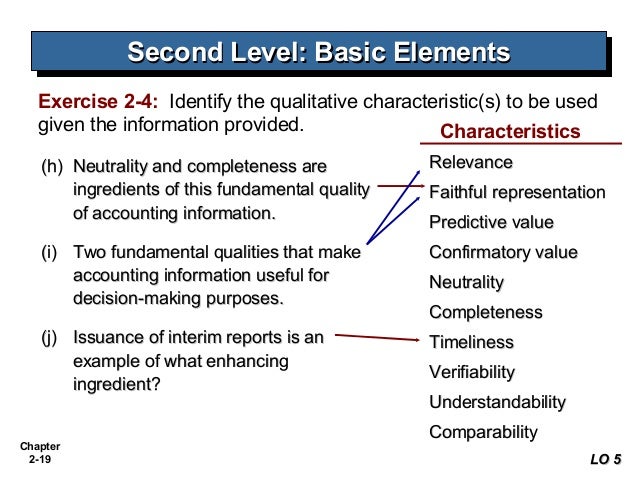 Second Level: Basic Elements

Exercise 2-4: Identify the qualitative characteristic(s) to be used given the information provided.

(h) Neutrality and completeness are ingredients of this fundamental quality of accounting information.

(i) Two fundamental qualities that make accounting information useful for decision-making purposes.

(j) Issuance of interim reports is an example of what enhancing ingredient?

Characteristics

Relevance
Faithful representation
Predictive value
Confirmatory value
Neutrality
Completeness
Timeliness
Verifiability
Understandability
Comparability

Chapter 2-19

LO 5